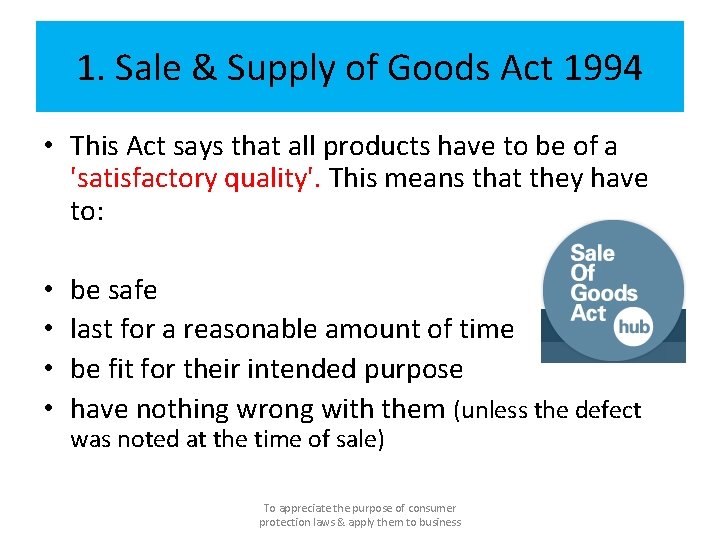 1. Sale & Supply of Goods Act 1994

• This Act says that all products have to be of a 'satisfactory quality'. This means that they have to:

• be safe
• last for a reasonable amount of time
• be fit for their intended purpose
• have nothing wrong with them (unless the defect was noted at the time of sale)

Sale Of Goods Act hub

To appreciate the purpose of consumer protection laws & apply them to business